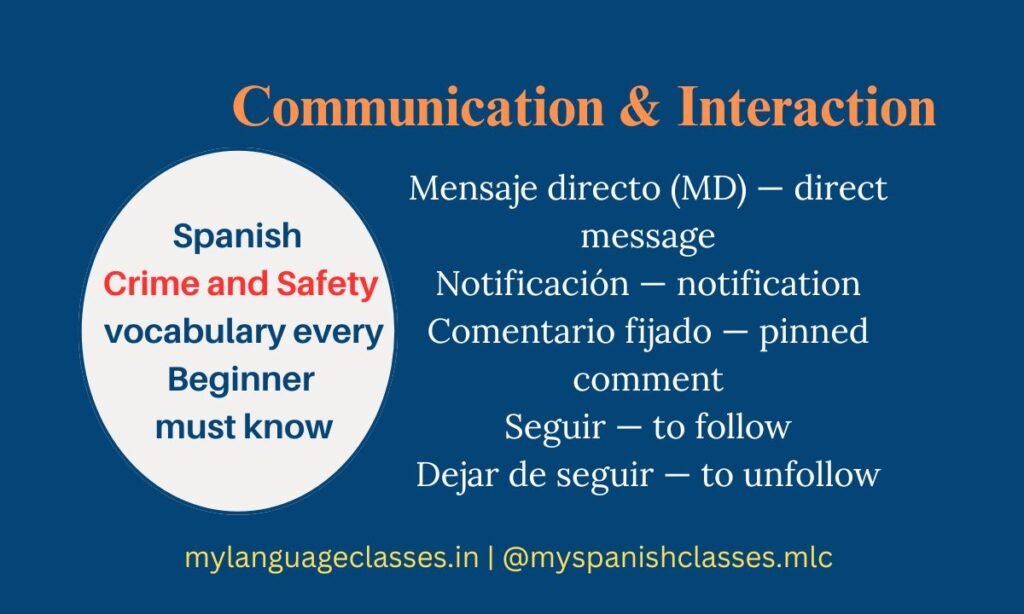 Communication & Interaction

Spanish
Crime and Safety
vocabulary every
Beginner
must know

Mensaje directo (MD) — direct message
Notificación — notification
Comentario fijado — pinned comment
Seguir — to follow
Dejar de seguir — to unfollow

mylanguageclasses.in | @myspanishclasses.mlc